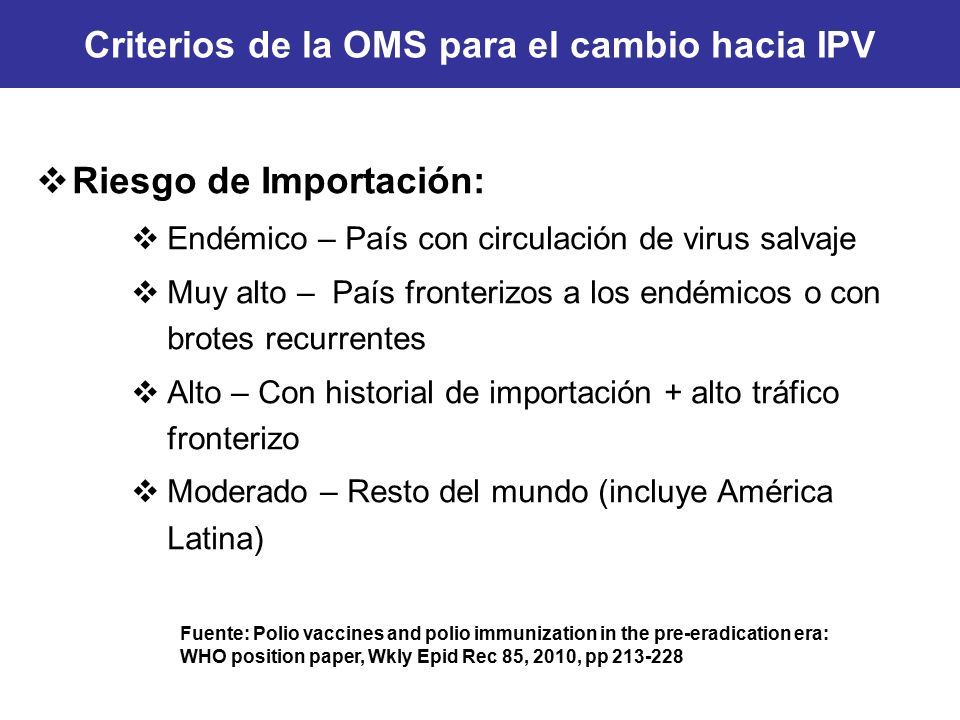 Criterios de la OMS para el cambio hacia IPV

❖ Riesgo de Importación:

❖ Endémico – País con circulación de virus salvaje

❖ Muy alto – País fronterizos a los endémicos o con brotes recurrentes

❖ Alto – Con historial de importación + alto tráfico fronterizo

❖ Moderado – Resto del mundo (incluye América Latina)

Fuente: Polio vaccines and polio immunization in the pre-eradication era: WHO position paper, Wkly Epid Rec 85, 2010, pp 213-228